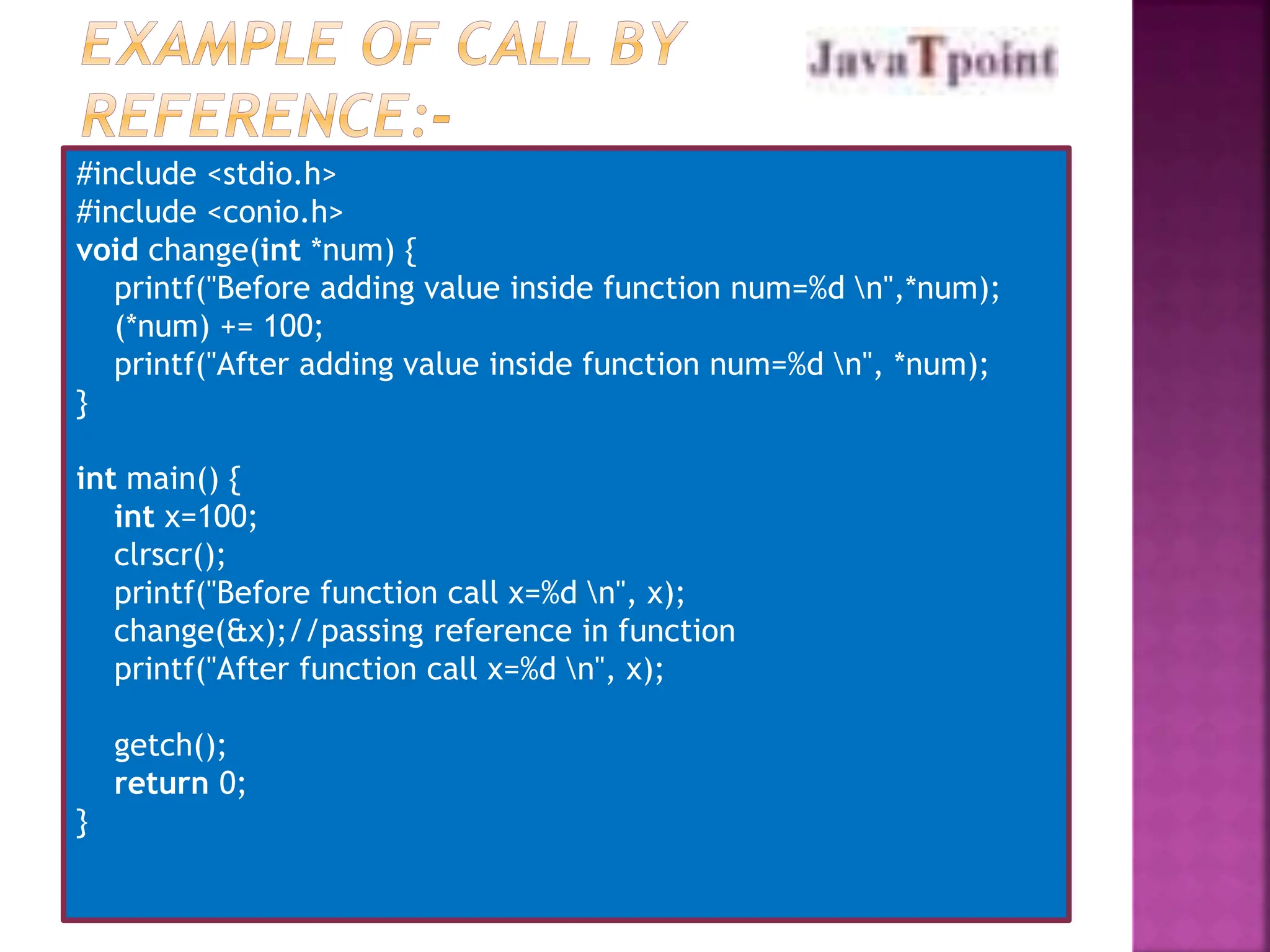 EXAMPLE OF CALL BY REFERENCE:-

JavaTpoint

#include <stdio.h>
#include <conio.h>
void change(int *num) {
printf("Before adding value inside function num=%d \n",*num);
(*num) += 100;
printf("After adding value inside function num=%d \n", *num);
}

int main() {
int x=100;
clrscr();
printf("Before function call x=%d \n", x);
change(&x);//passing reference in function
printf("After function call x=%d \n", x);

getch();
return 0;
}